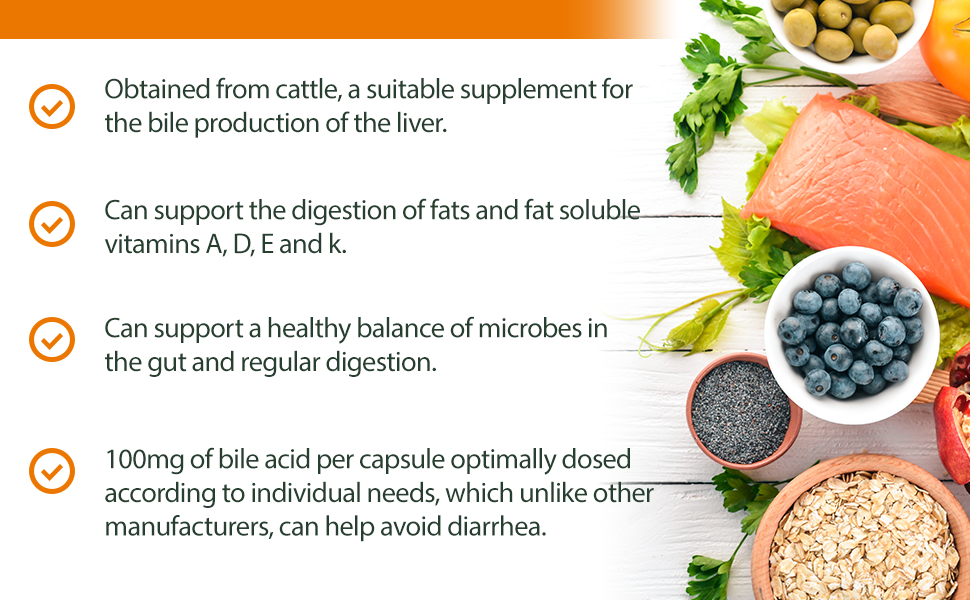 Obtained from cattle, a suitable supplement for the bile production of the liver.

Can support the digestion of fats and fat soluble vitamins A, D, E and k.

Can support a healthy balance of microbes in the gut and regular digestion.

100mg of bile acid per capsule optimally dosed according to individual needs, which unlike other manufacturers, can help avoid diarrhea.